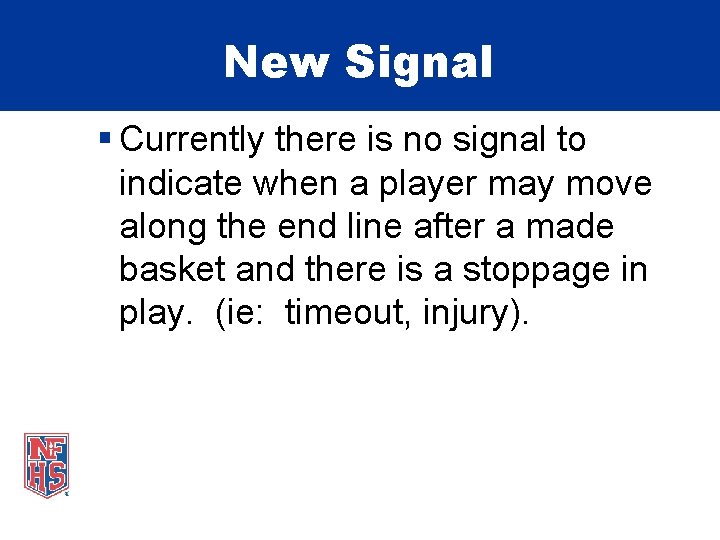 New Signal

▪ Currently there is no signal to indicate when a player may move along the end line after a made basket and there is a stoppage in play. (ie: timeout, injury).

NFHS